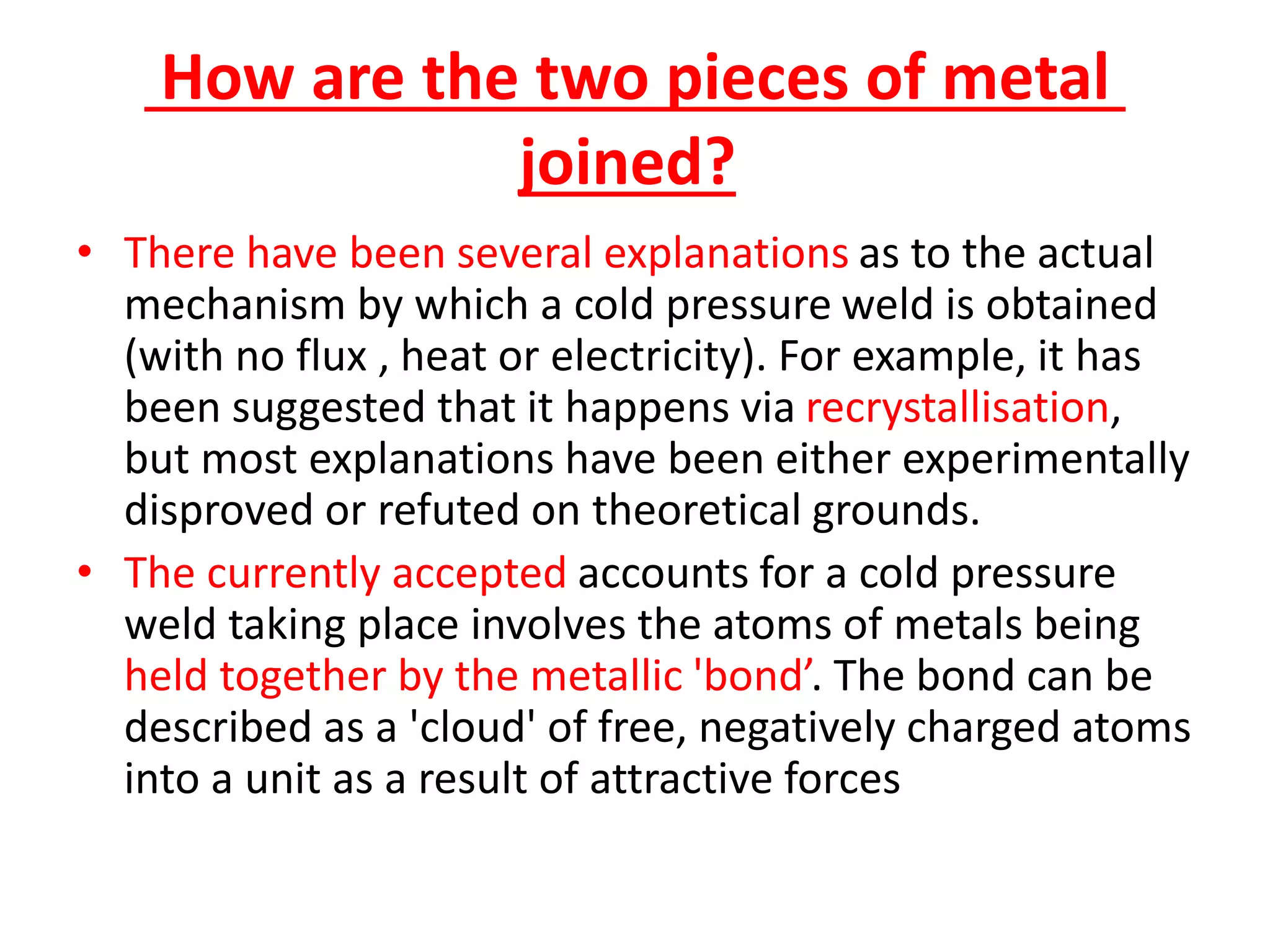 How are the two pieces of metal joined?

• There have been several explanations as to the actual mechanism by which a cold pressure weld is obtained (with no flux , heat or electricity). For example, it has been suggested that it happens via recrystallisation, but most explanations have been either experimentally disproved or refuted on theoretical grounds.

• The currently accepted accounts for a cold pressure weld taking place involves the atoms of metals being held together by the metallic 'bond’. The bond can be described as a 'cloud' of free, negatively charged atoms into a unit as a result of attractive forces